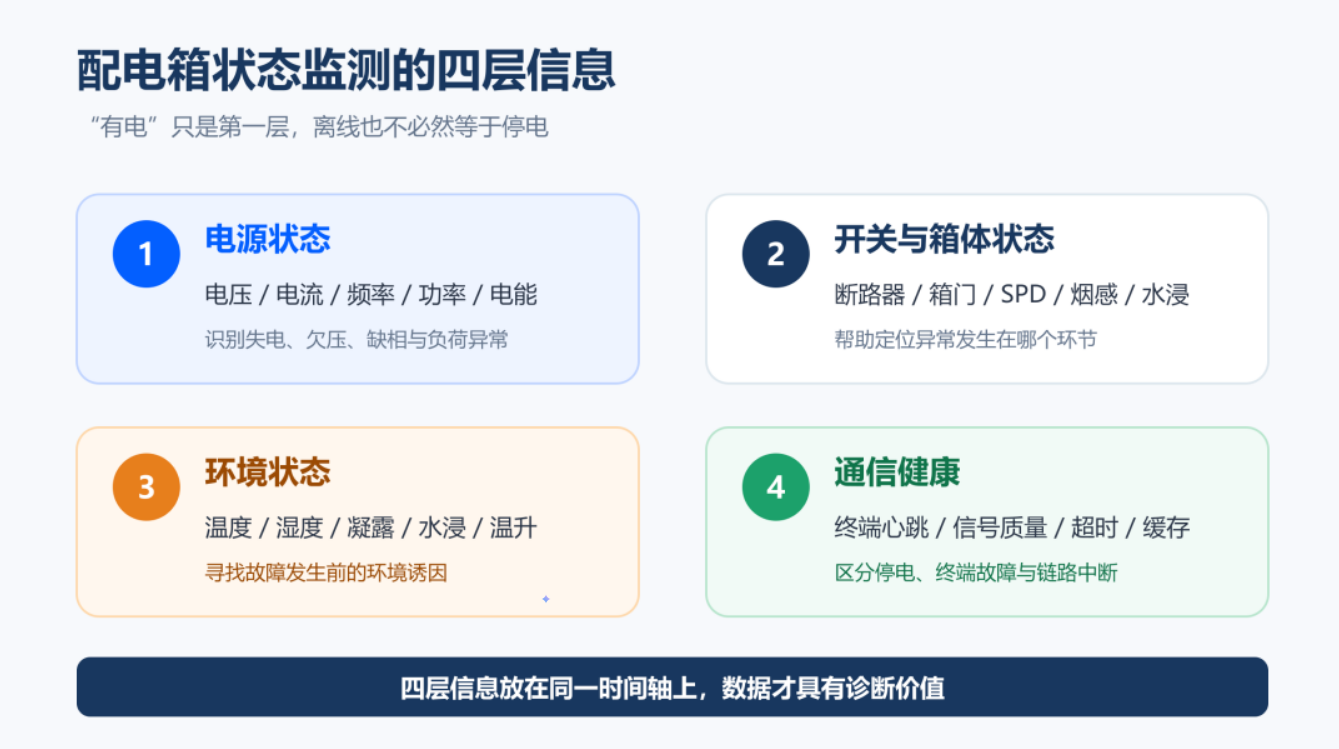 配电箱状态监测的四层信息

“有电”只是第一层，离线也不必然等于停电

1
电源状态
电压 / 电流 / 频率 / 功率 / 电能
识别失电、欠压、缺相与负荷异常

2
开关与箱体状态
断路器 / 箱门 / SPD / 烟感 / 水浸
帮助定位异常发生在哪个环节

3
环境状态
温度 / 湿度 / 凝露 / 水浸 / 温升
寻找故障发生前的环境诱因

4
通信健康
终端心跳 / 信号质量 / 超时 / 缓存
区分停电、终端故障与链路中断

四层信息放在同一时间轴上，数据才具有诊断价值